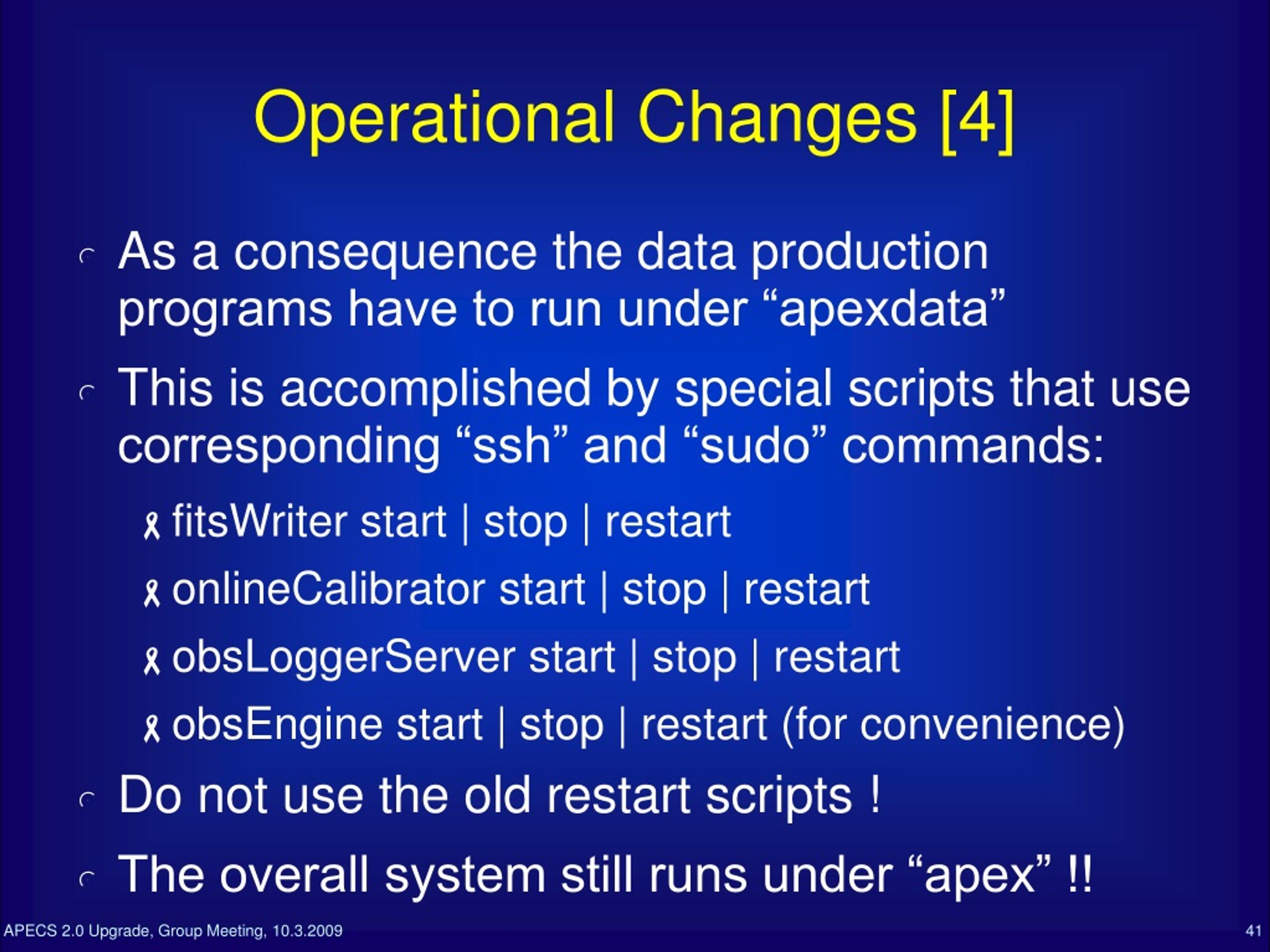 Operational Changes [4]

As a consequence the data production programs have to run under “apexdata”

This is accomplished by special scripts that use corresponding “ssh” and “sudo” commands:

fitsWriter start | stop | restart

onlineCalibrator start | stop | restart

obsLoggerServer start | stop | restart

obsEngine start | stop | restart (for convenience)

Do not use the old restart scripts !

The overall system still runs under “apex” !!

APECS 2.0 Upgrade, Group Meeting, 10.3.2009

41